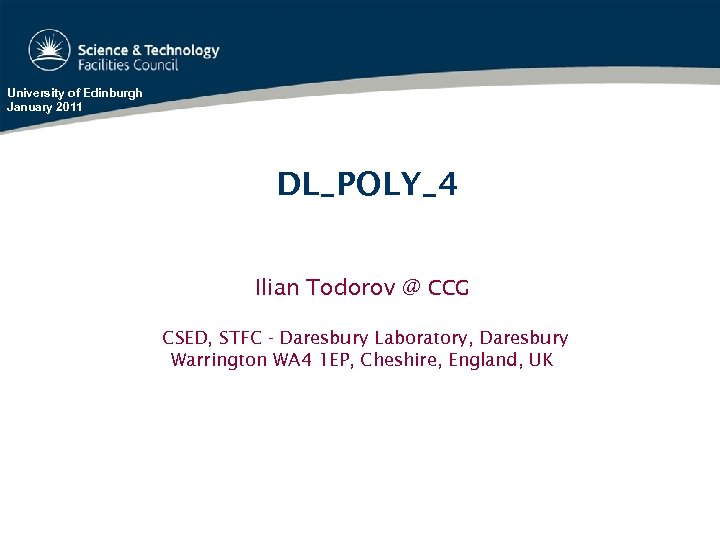 Science & Technology
Facilities Council

University of Edinburgh
January 2011

DL_POLY_4

Ilian Todorov @ CCG

CSED, STFC - Daresbury Laboratory, Daresbury
Warrington WA4 1EP, Cheshire, England, UK